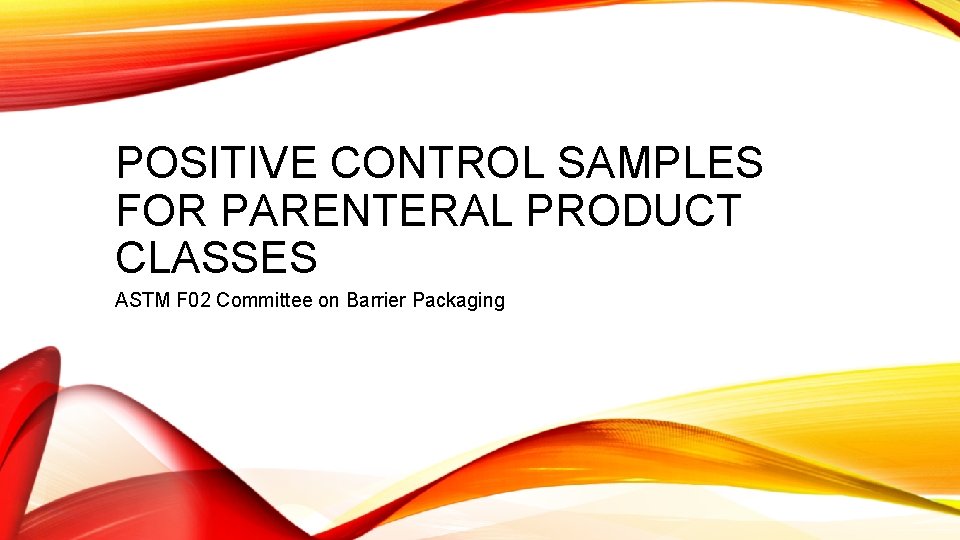 POSITIVE CONTROL SAMPLES FOR PARENTERAL PRODUCT CLASSES

ASTM F02 Committee on Barrier Packaging